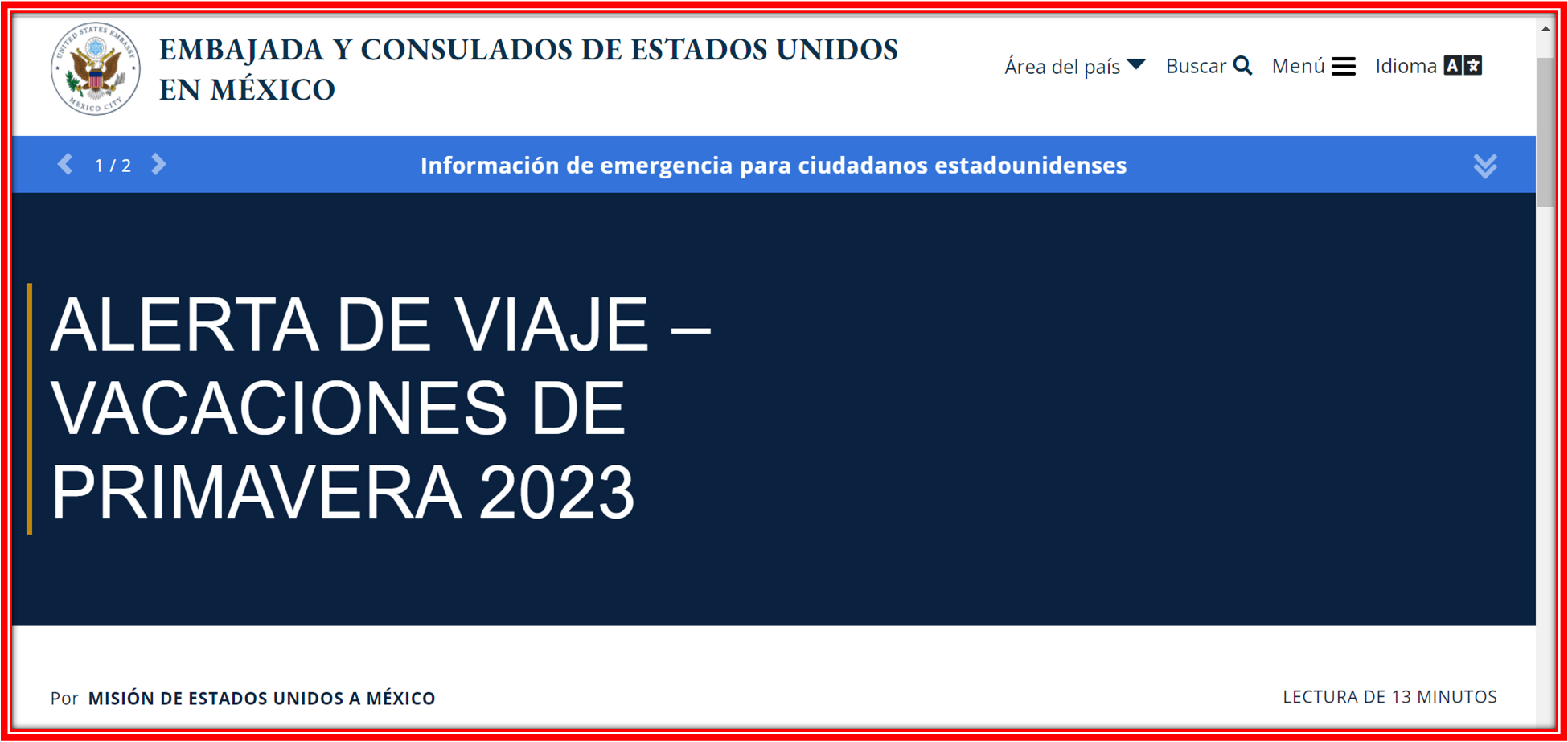 UNITED STATES EMBASSY MEXICO CITY

EMBAJADA Y CONSULADOS DE ESTADOS UNIDOS EN MÉXICO

Área del país Buscar Menú Idioma

1 / 2 Información de emergencia para ciudadanos estadounidenses

ALERTA DE VIAJE – VACACIONES DE PRIMAVERA 2023

Por MISIÓN DE ESTADOS UNIDOS A MÉXICO

LECTURA DE 13 MINUTOS